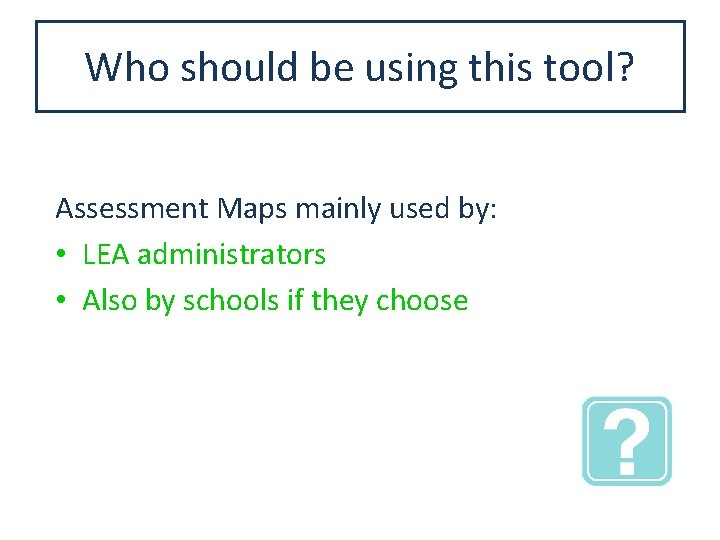 Who should be using this tool?

Assessment Maps mainly used by:
• LEA administrators
• Also by schools if they choose

?